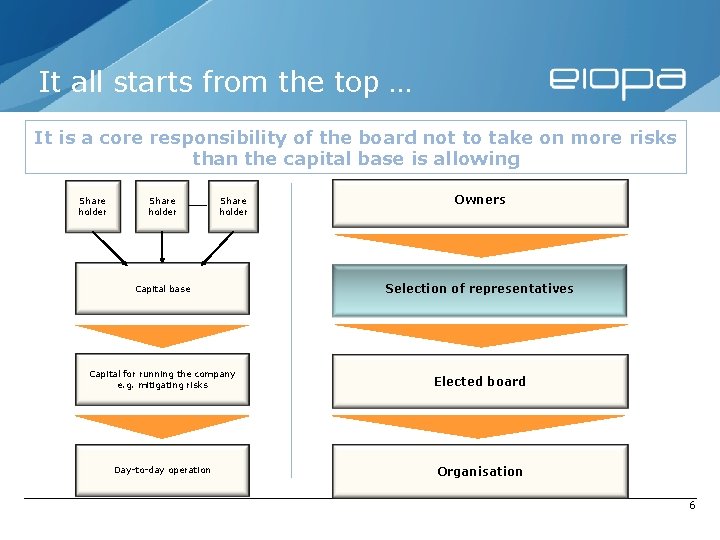 It all starts from the top …

eiopa

It is a core responsibility of the board not to take on more risks than the capital base is allowing

Share holder

Share holder

Share holder

Capital base

Capital for running the company e.g. mitigating risks

Day-to-day operation

Owners

Selection of representatives

Elected board

Organisation

6